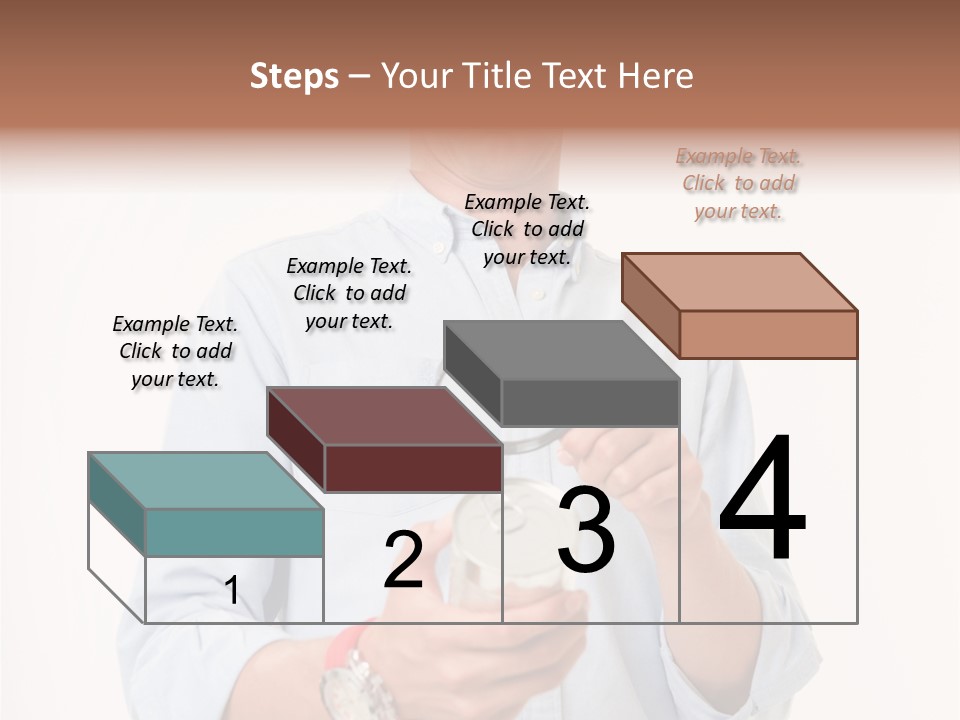 Steps – Your Title Text Here

Example Text. Click to add your text.

Example Text. Click to add your text.

Example Text. Click to add your text.

Example Text. Click to add your text.

1

2

3

4